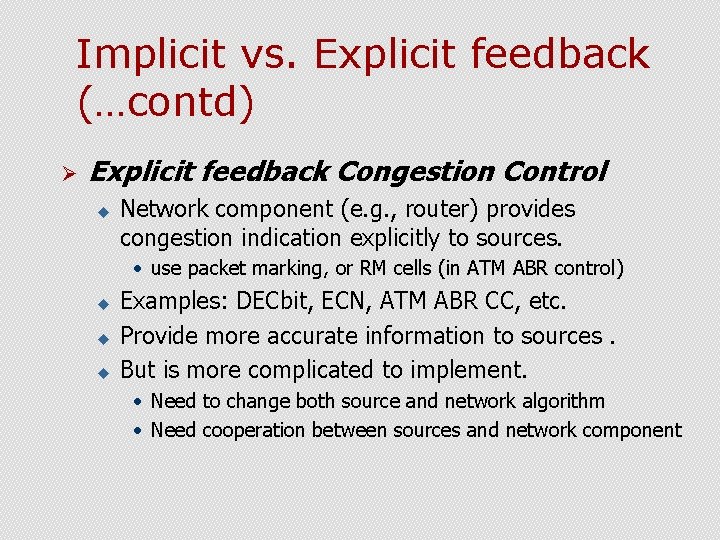 Implicit vs. Explicit feedback (…contd)

➢ Explicit feedback Congestion Control

◆ Network component (e.g., router) provides congestion indication explicitly to sources.

• use packet marking, or RM cells (in ATM ABR control)

◆ Examples: DECbit, ECN, ATM ABR CC, etc.

◆ Provide more accurate information to sources .

◆ But is more complicated to implement.

• Need to change both source and network algorithm

• Need cooperation between sources and network component